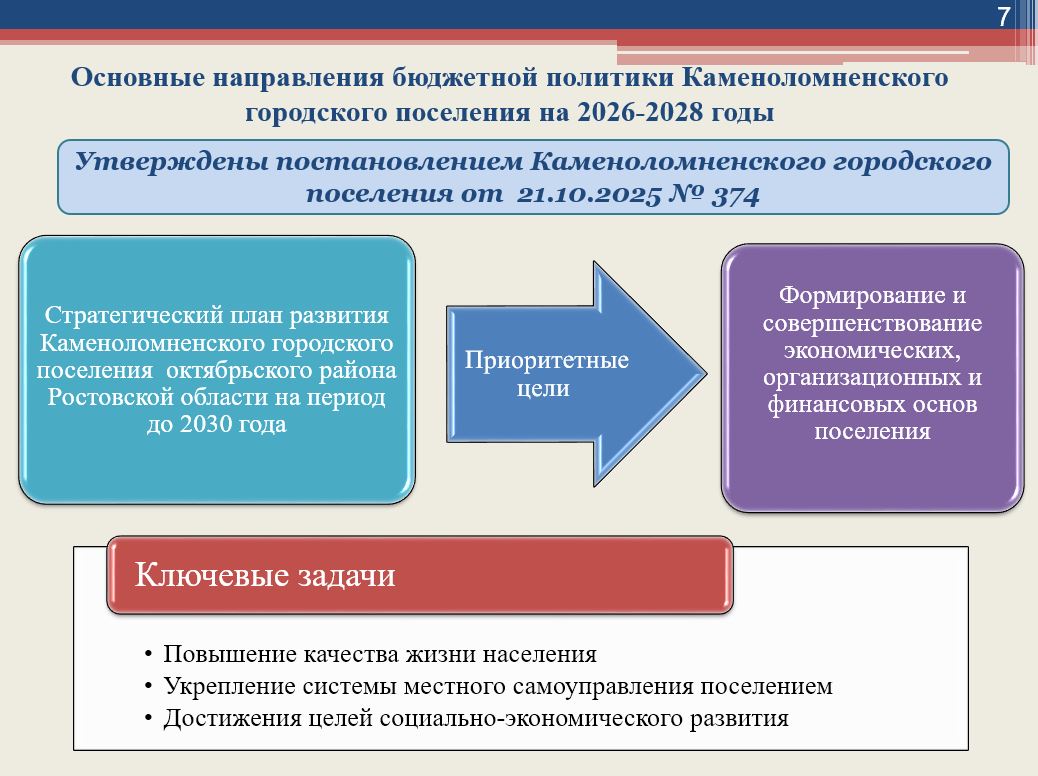 7

Основные направления бюджетной политики Каменоломненского городского поселения на 2026-2028 годы

Утверждены постановлением Каменоломненского городского поселения от 21.10.2025 № 374

Стратегический план развития Каменоломненского городского поселения октябрьского района Ростовской области на период до 2030 года

Приоритетные цели

Формирование и совершенствование экономических, организационных и финансовых основ поселения

Ключевые задачи

• Повышение качества жизни населения
• Укрепление системы местного самоуправления поселением
• Достижения целей социально-экономического развития